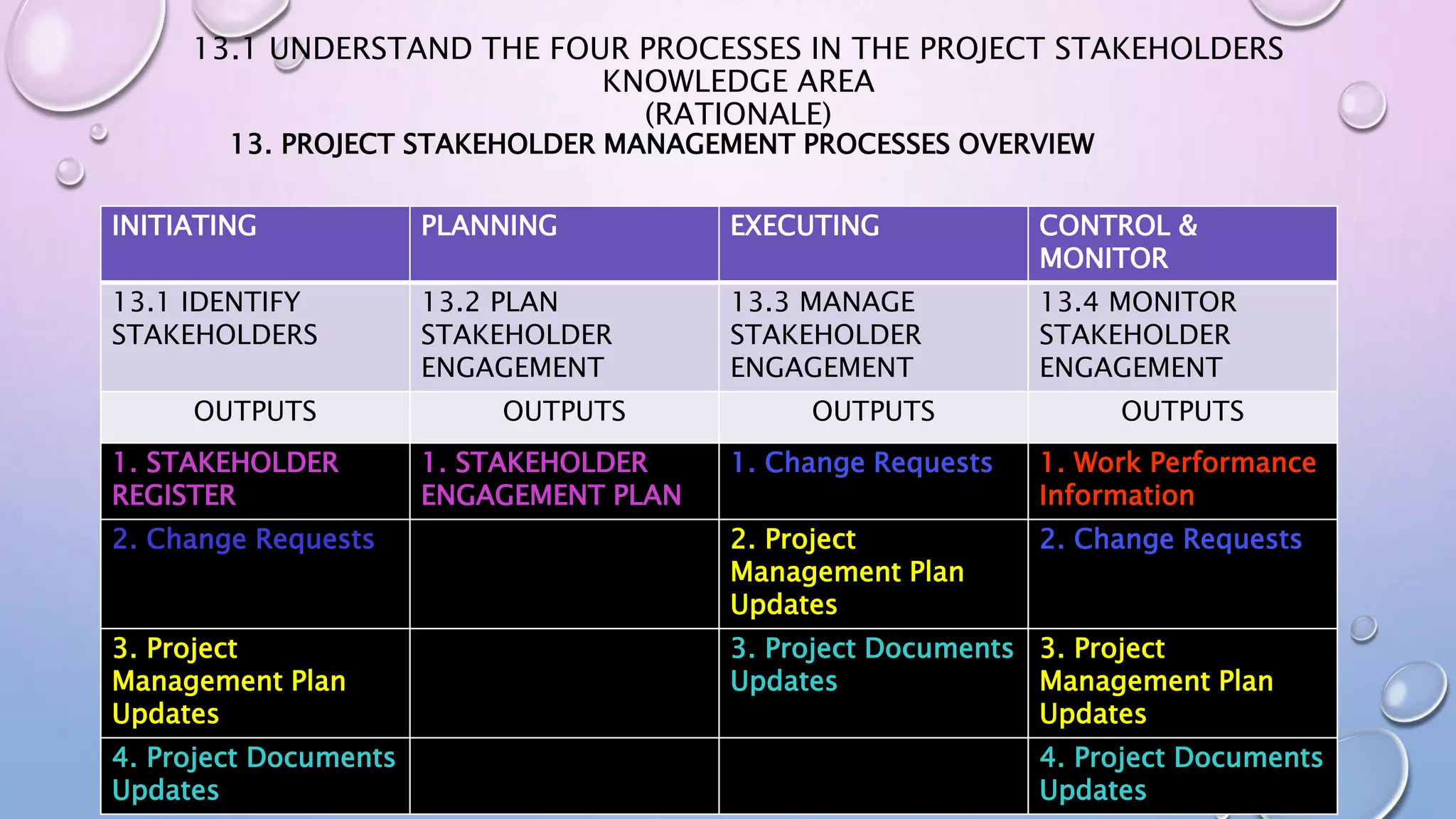 13.1 UNDERSTAND THE FOUR PROCESSES IN THE PROJECT STAKEHOLDERS KNOWLEDGE AREA
(RATIONALE)

13. PROJECT STAKEHOLDER MANAGEMENT PROCESSES OVERVIEW

| INITIATING | PLANNING | EXECUTING | CONTROL & MONITOR |
|---|---|---|---|
| 13.1 IDENTIFY STAKEHOLDERS | 13.2 PLAN STAKEHOLDER ENGAGEMENT | 13.3 MANAGE STAKEHOLDER ENGAGEMENT | 13.4 MONITOR STAKEHOLDER ENGAGEMENT |
| OUTPUTS | OUTPUTS | OUTPUTS | OUTPUTS |
| 1. STAKEHOLDER REGISTER | 1. STAKEHOLDER ENGAGEMENT PLAN | 1. Change Requests | 1. Work Performance Information |
| 2. Change Requests | | 2. Project Management Plan Updates | 2. Change Requests |
| 3. Project Management Plan Updates | | 3. Project Documents Updates | 3. Project Management Plan Updates |
| 4. Project Documents Updates | | | 4. Project Documents Updates |